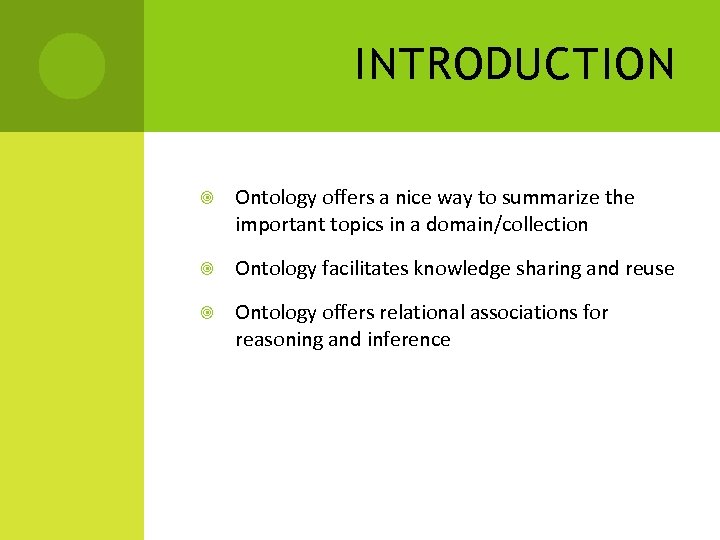 INTRODUCTION

Ontology offers a nice way to summarize the important topics in a domain/collection

Ontology facilitates knowledge sharing and reuse

Ontology offers relational associations for reasoning and inference